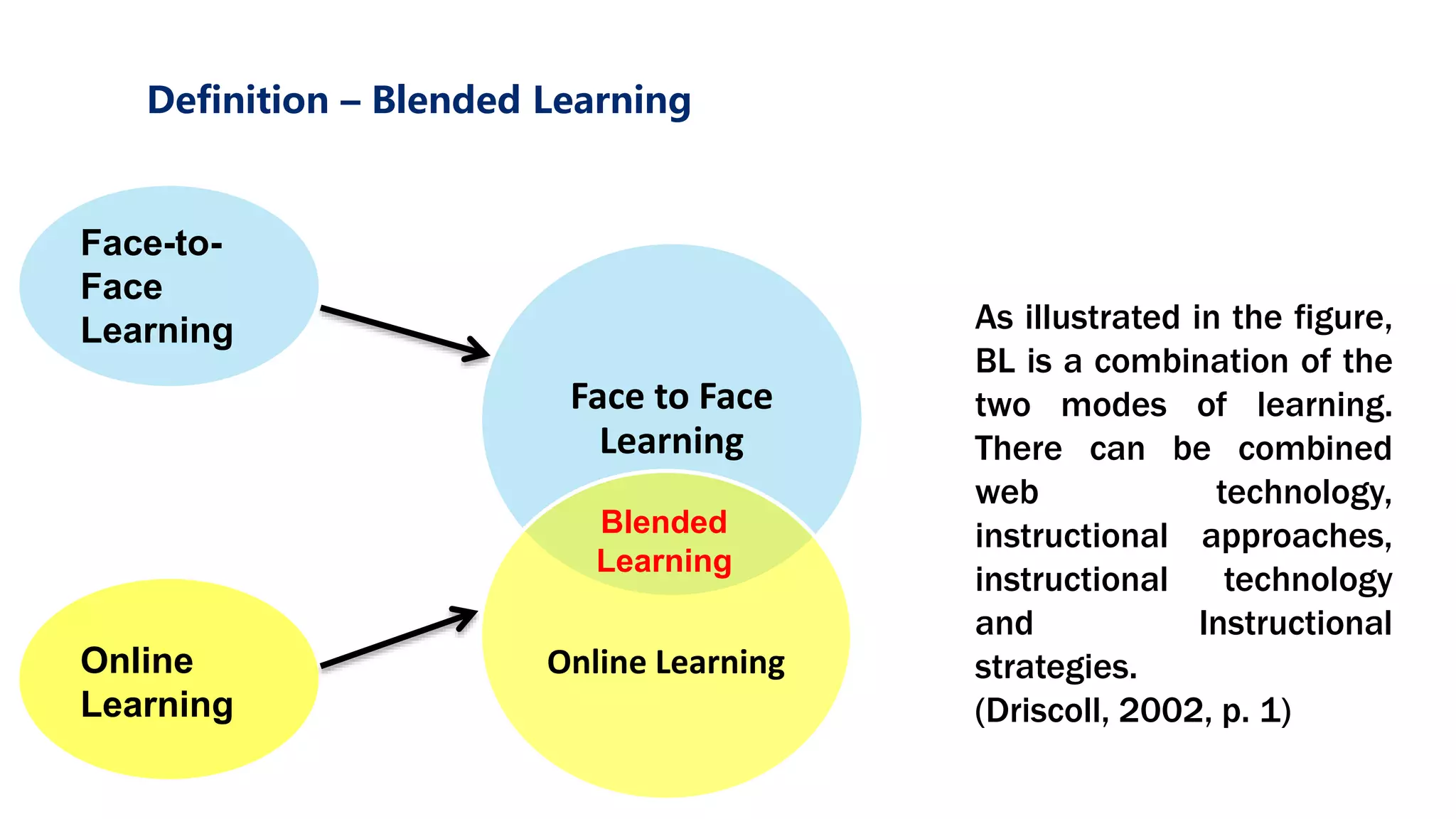 Definition – Blended Learning

Face-to-Face Learning

Online Learning

Face to Face Learning

Blended Learning

Online Learning

As illustrated in the figure, BL is a combination of the two modes of learning. There can be combined web technology, instructional approaches, instructional technology and Instructional strategies.
(Driscoll, 2002, p. 1)